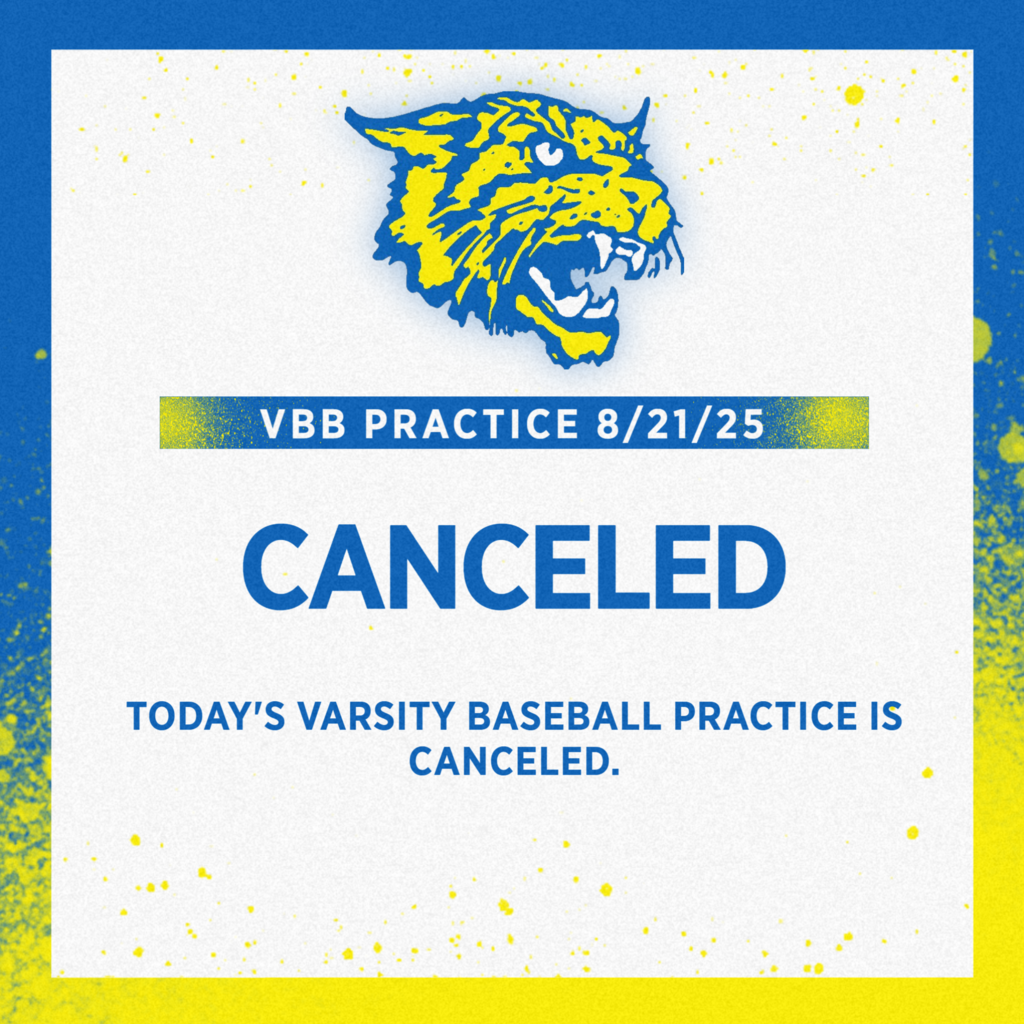 VBB PRACTICE 8/21/25

CANCELED

TODAY'S VARSITY BASEBALL PRACTICE IS CANCELED.